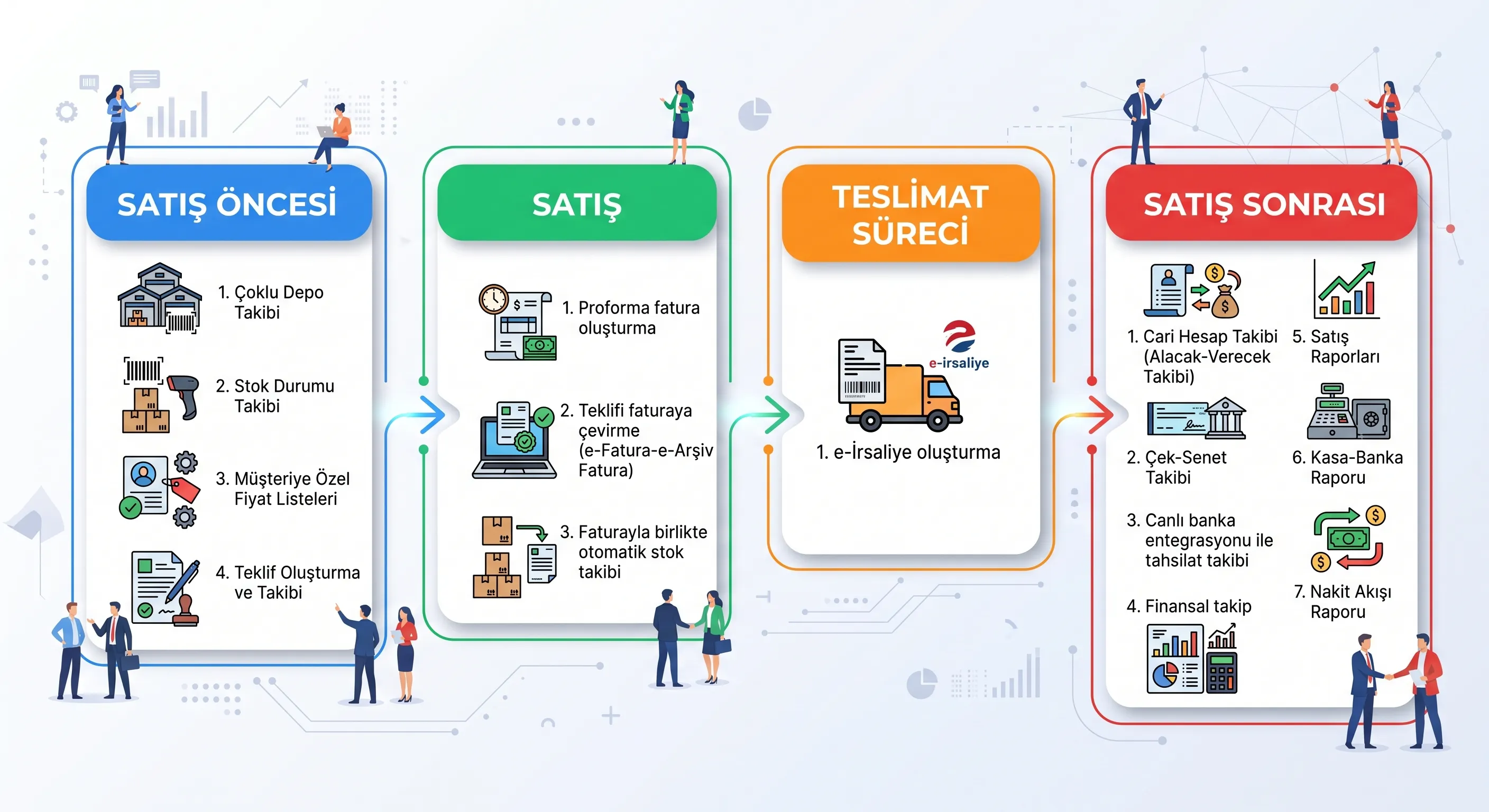 SATIŞ ÖNCESİ

1. Çoklu Depo Takibi

2. Stok Durumu Takibi

3. Müşteriye Özel Fiyat Listeleri

4. Teklif Oluşturma ve Takibi

SATIŞ

1. Proforma fatura oluşturma

2. Teklifi faturaya çevirme (e-Fatura-e-Arşiv Fatura)

3. Faturayla birlikte otomatik stok takibi

TESLİMAT SÜRECİ

e-irsaliye

1. e-İrsaliye oluşturma

SATIŞ SONRASI

1. Cari Hesap Takibi (Alacak-Verecek Takibi)

2. Çek-Senet Takibi

3. Canlı banka entegrasyonu ile tahsilat takibi

4. Finansal takip

5. Satış Raporları

6. Kasa-Banka Raporu

7. Nakit Akışı Raporu